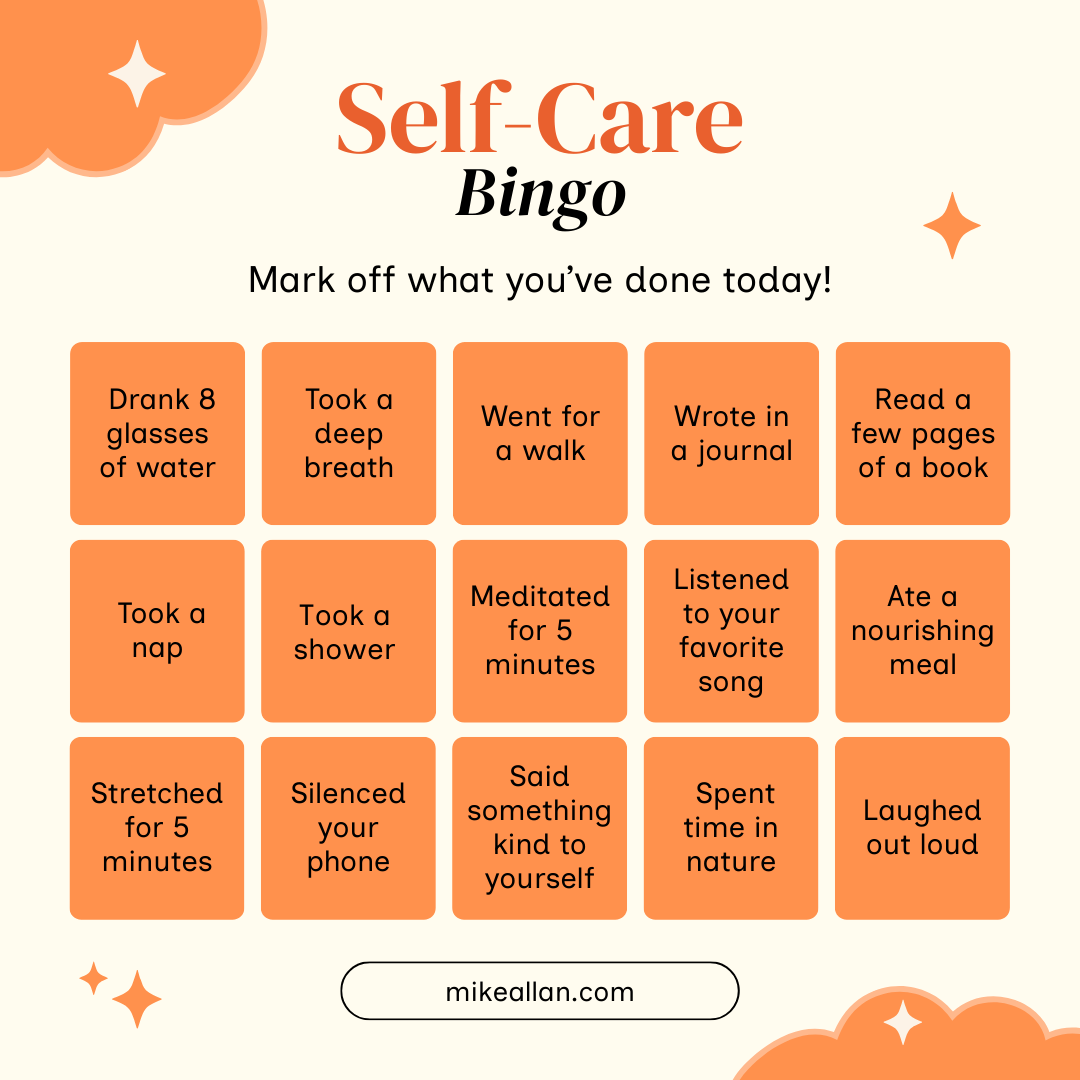 Self-Care
Bingo

Mark off what you've done today!

| Drank 8 glasses of water | Took a deep breath | Went for a walk | Wrote in a journal | Read a few pages of a book |
|---|---|---|---|---|
| Took a nap | Took a shower | Meditated for 5 minutes | Listened to your favorite song | Ate a nourishing meal |
| Stretched for 5 minutes | Silenced your phone | Said something kind to yourself | Spent time in nature | Laughed out loud |

mikeallan.com